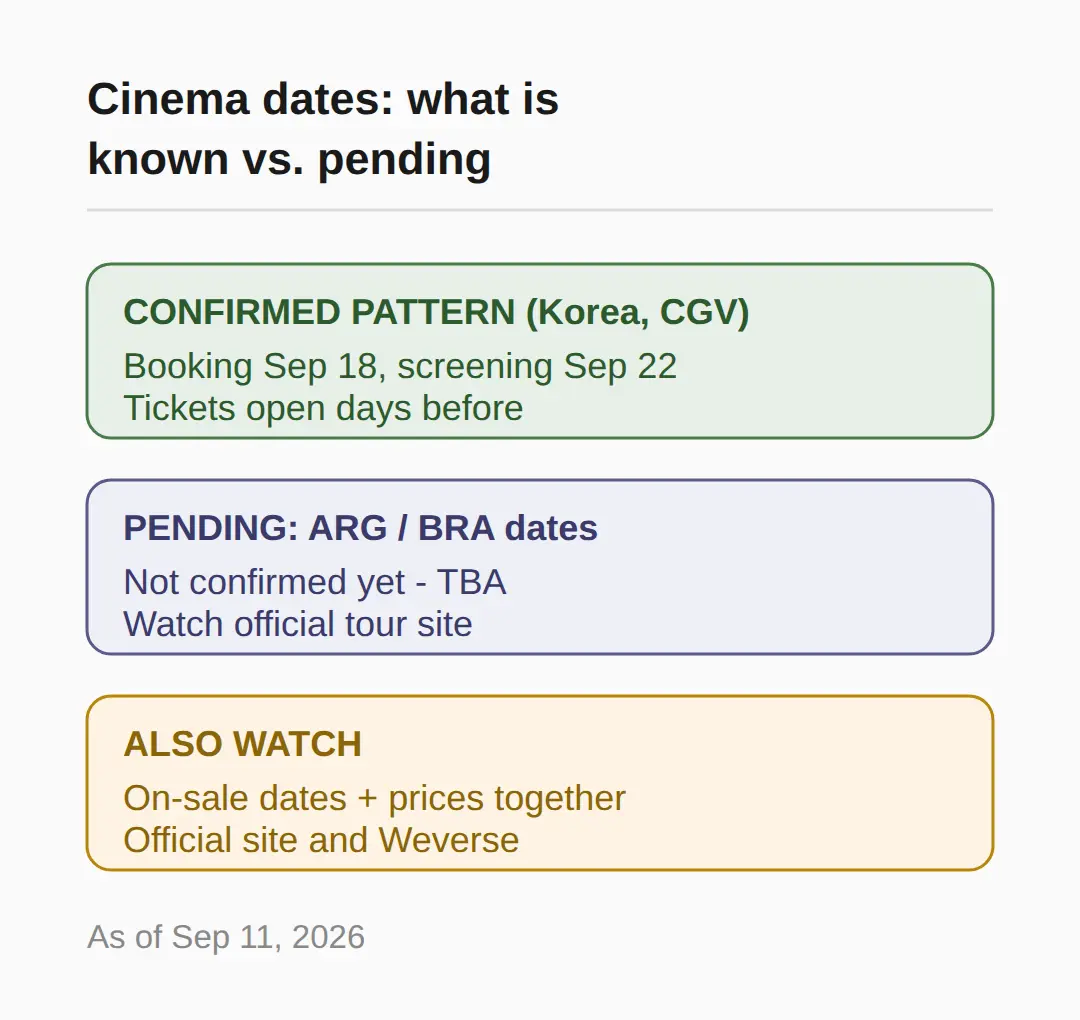 Cinema dates: what is known vs. pending

CONFIRMED PATTERN (Korea, CGV)
Booking Sep 18, screening Sep 22
Tickets open days before

PENDING: ARG / BRA dates
Not confirmed yet - TBA
Watch official tour site

ALSO WATCH
On-sale dates + prices together
Official site and Weverse

As of Sep 11, 2026